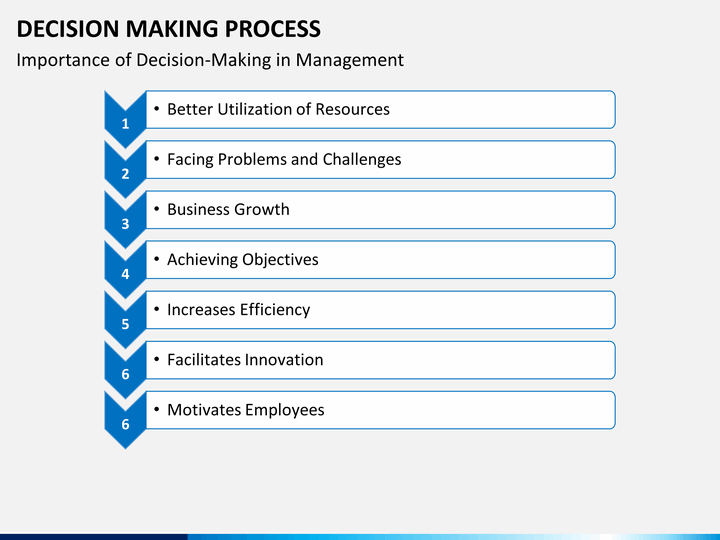 DECISION MAKING PROCESS
Importance of Decision-Making in Management

1
• Better Utilization of Resources

2
• Facing Problems and Challenges

3
• Business Growth

4
• Achieving Objectives

5
• Increases Efficiency

6
• Facilitates Innovation

6
• Motivates Employees